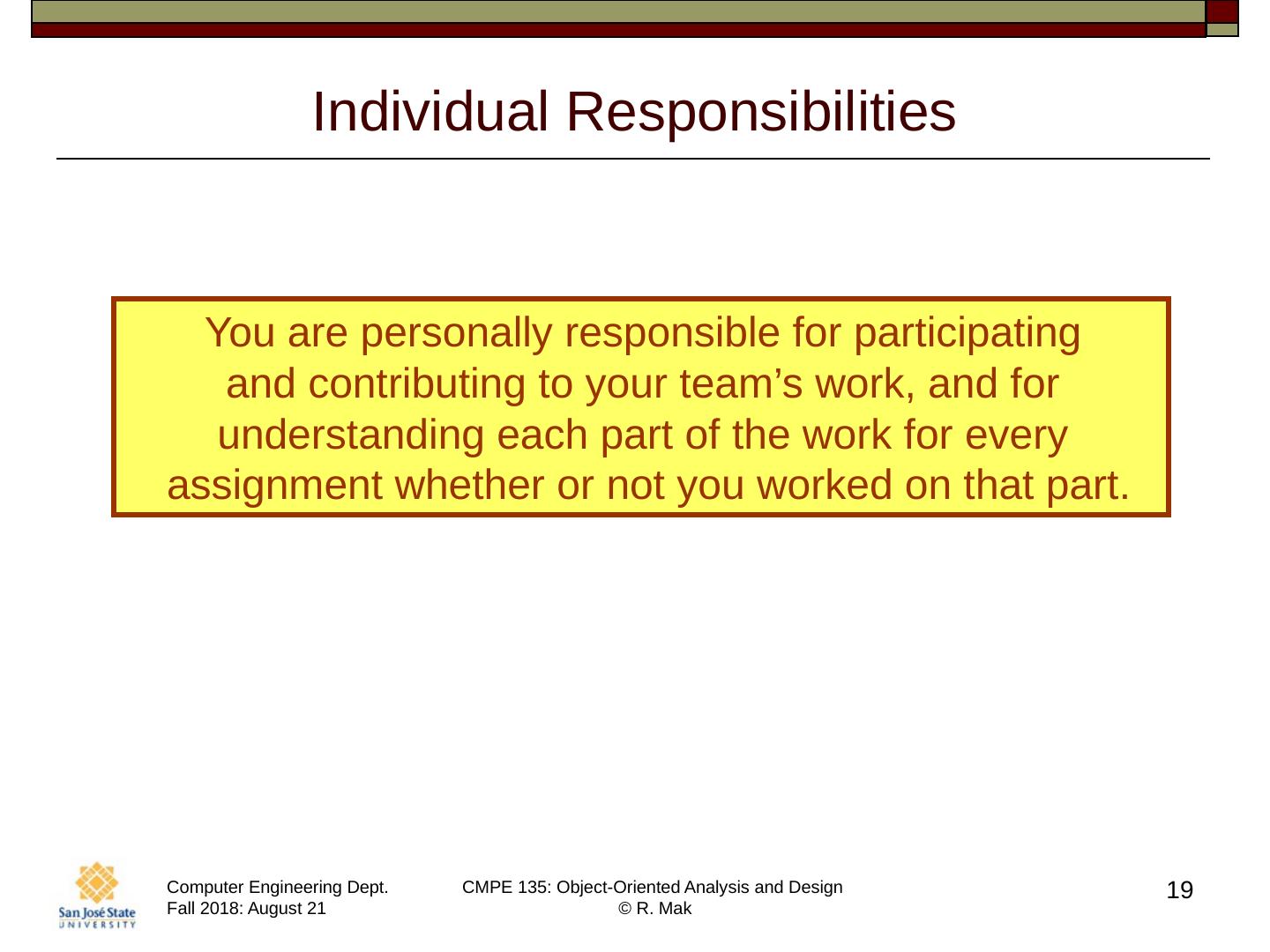 Individual Responsibilities

You are personally responsible for participating and contributing to your team’s work, and for understanding each part of the work for every assignment whether or not you worked on that part.

San José State UNIVERSITY

Computer Engineering Dept.
Fall 2018: August 21

CMPE 135: Object-Oriented Analysis and Design
© R. Mak

19